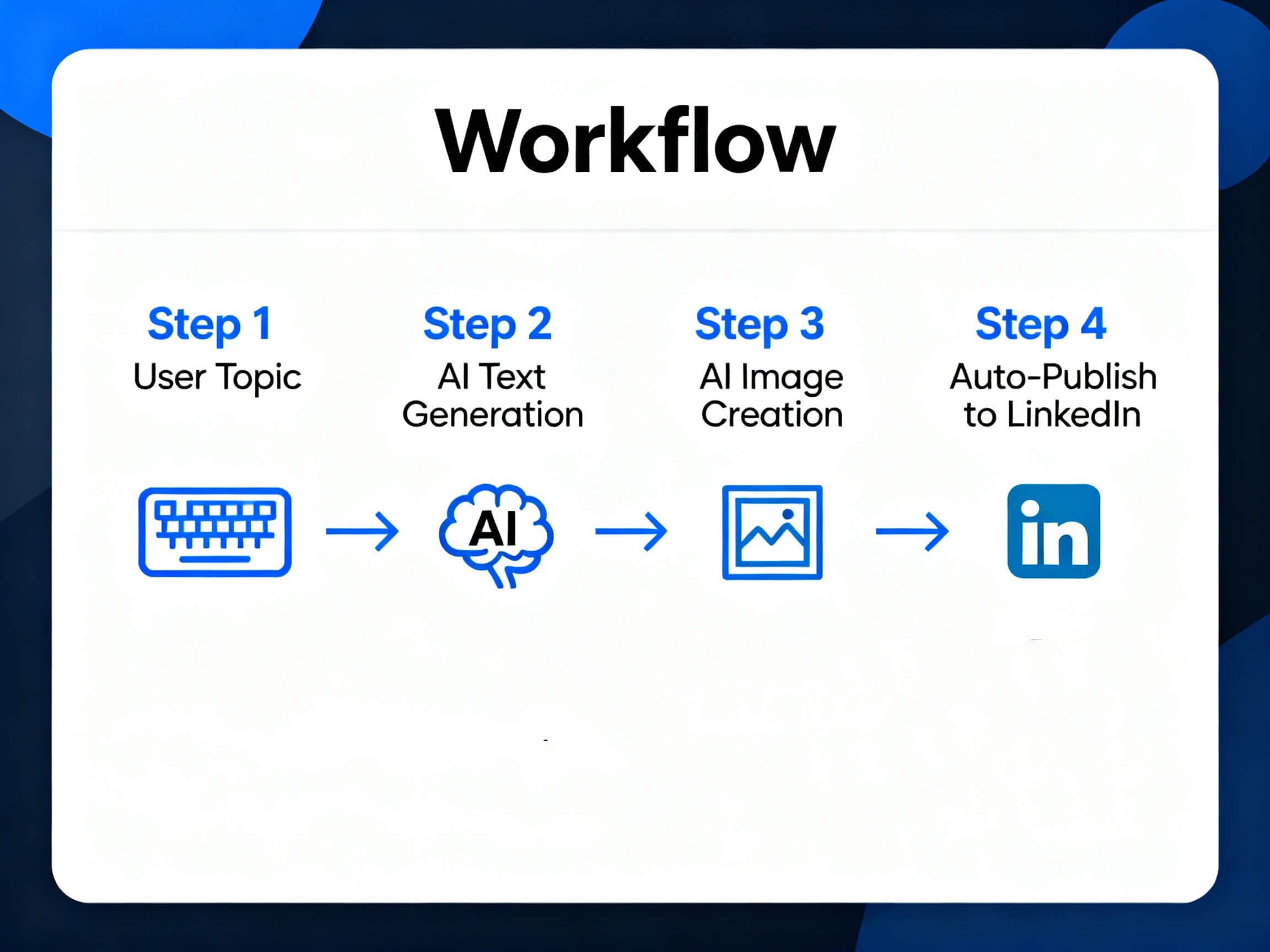 Workflow

Step 1
User Topic

Step 2
AI Text Generation

Step 3
AI Image Creation

Step 4
Auto-Publish to LinkedIn

AI

in